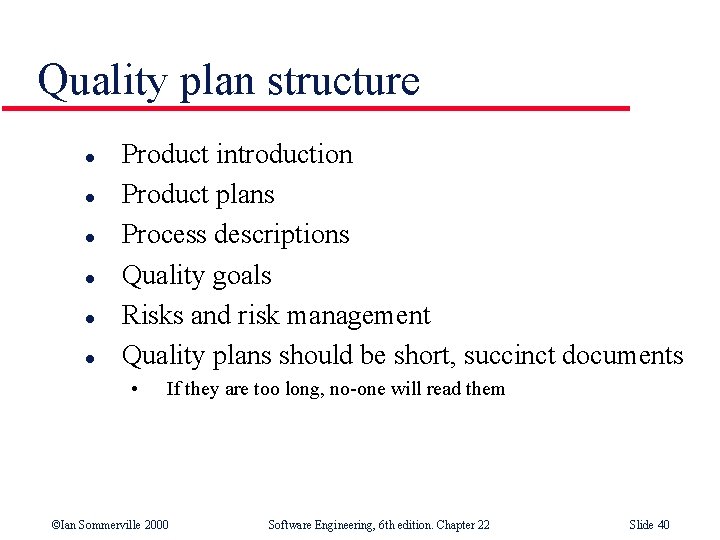 Quality plan structure

- Product introduction
- Product plans
- Process descriptions
- Quality goals
- Risks and risk management
- Quality plans should be short, succinct documents
  - If they are too long, no-one will read them

©Ian Sommerville 2000 Software Engineering, 6th edition. Chapter 22 Slide 40